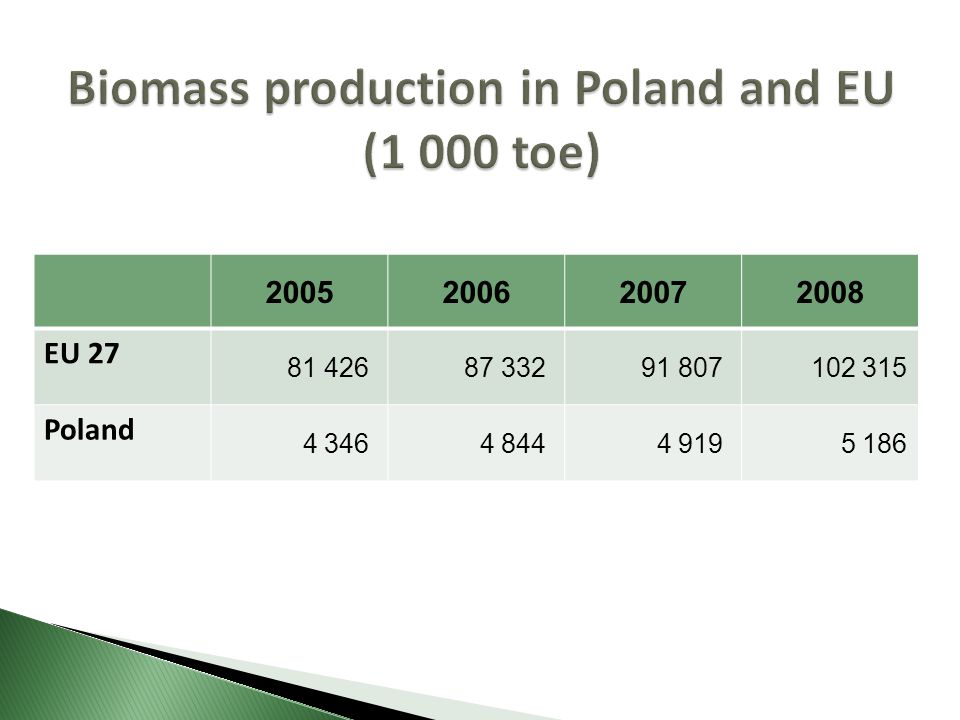 Biomass production in Poland and EU (1 000 toe)

| | 2005 | 2006 | 2007 | 2008 |
|---|---|---|---|---|
| EU 27 | 81 426 | 87 332 | 91 807 | 102 315 |
| Poland | 4 346 | 4 844 | 4 919 | 5 186 |